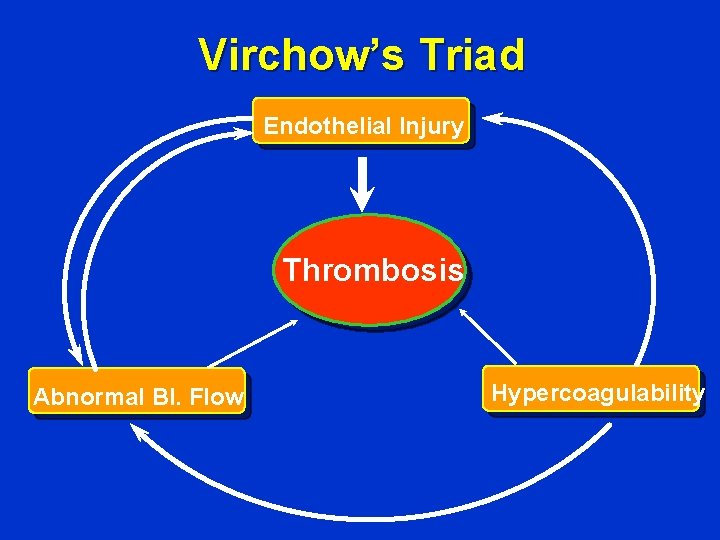 Virchow's Triad

Endothelial Injury

Thrombosis

Abnormal Bl. Flow

Hypercoagulability